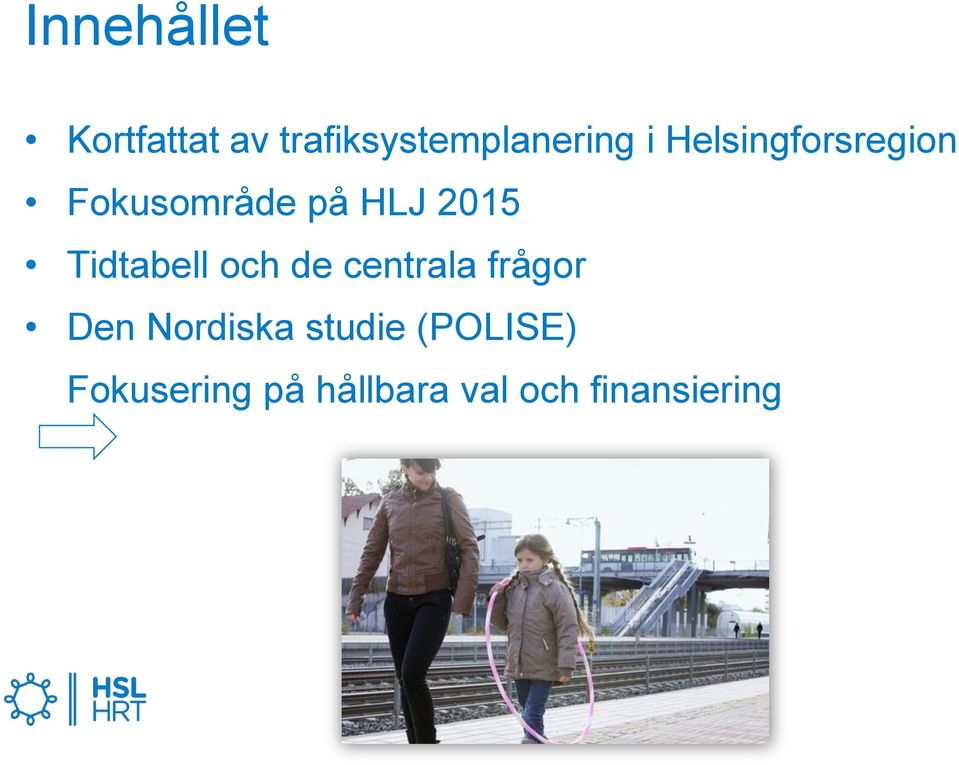 Innehållet

• Kortfattat av trafiksystemplanering i Helsingforsregion
• Fokusområde på HLJ 2015
• Tidtabell och de centrala frågor
• Den Nordiska studie (POLISE)

Fokusering på hållbara val och finansiering

HSL
HRT